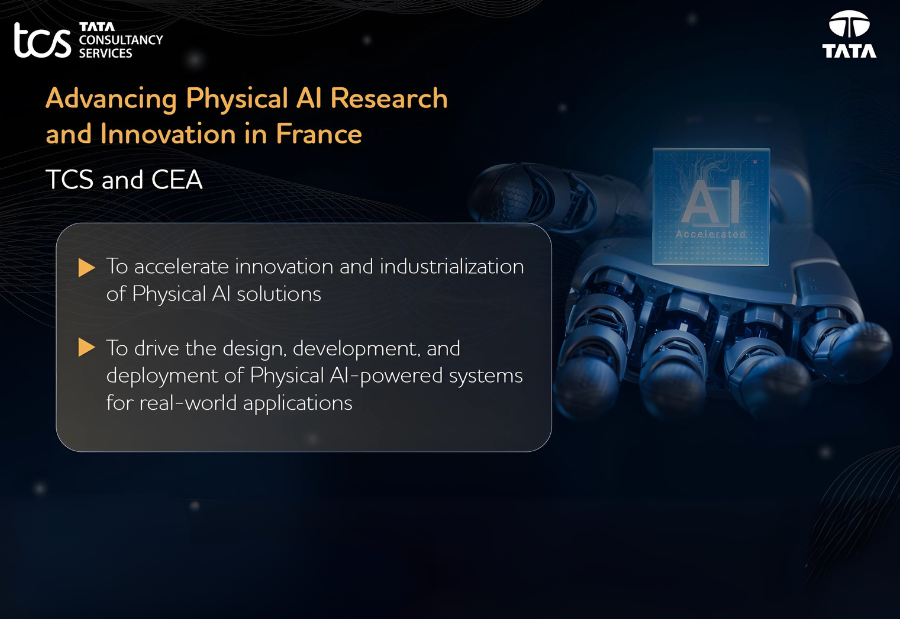 tcs TATA CONSULTANCY SERVICES

TATA

Advancing Physical AI Research and Innovation in France

TCS and CEA

To accelerate innovation and industrialization of Physical AI solutions

To drive the design, development, and deployment of Physical AI-powered systems for real-world applications

AI
Accelerated